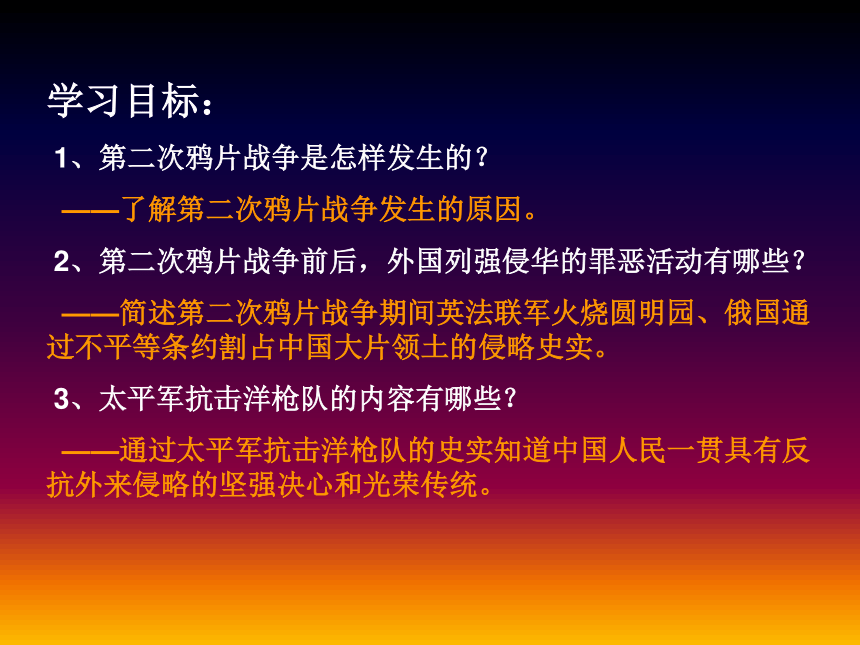 学习目标：

1、第二次鸦片战争是怎样发生的？

——了解第二次鸦片战争发生的原因。

2、第二次鸦片战争前后，外国列强侵华的罪恶活动有哪些？

——简述第二次鸦片战争期间英法联军火烧圆明园、俄国通过不平等条约割占中国大片领土的侵略史实。

3、太平军抗击洋枪队的内容有哪些？

——通过太平军抗击洋枪队的史实知道中国人民一贯具有反抗外来侵略的坚强决心和光荣传统。